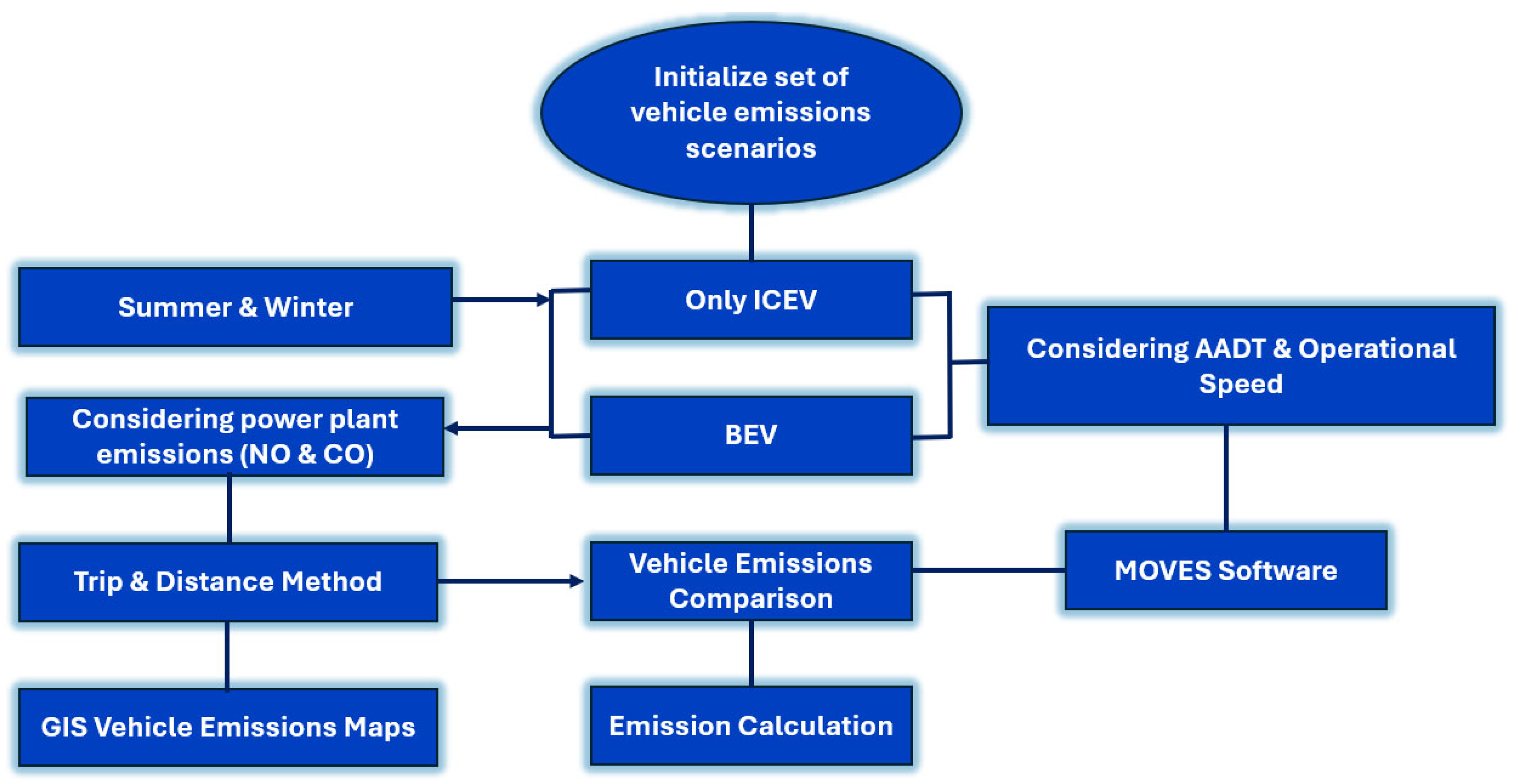 Initialize set of vehicle emissions scenarios

Summer & Winter

Only ICEV

Considering AADT & Operational Speed

Considering power plant emissions (NO & CO)

BEV

Trip & Distance Method

Vehicle Emissions Comparison

MOVES Software

GIS Vehicle Emissions Maps

Emission Calculation